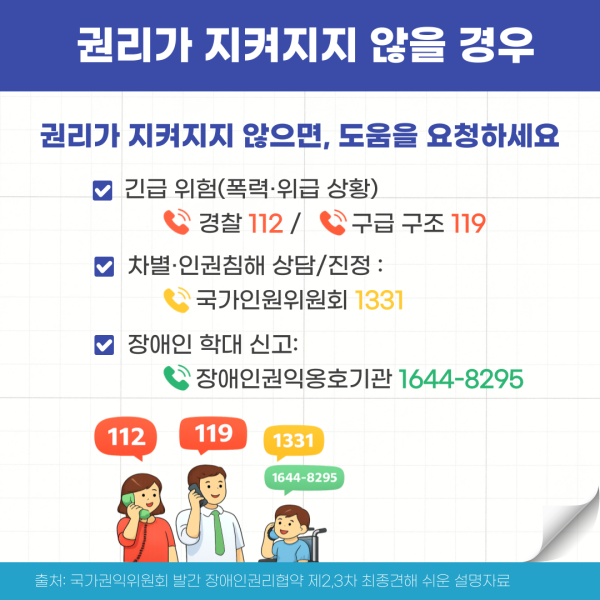 권리가 지켜지지 않을 경우

권리가 지켜지지 않으면, 도움을 요청하세요

긴급 위험(폭력·위급 상황)
경찰 112 / 구급 구조 119

차별·인권침해 상담/진정 :
국가인원위원회 1331

장애인 학대 신고:
장애인권익옹호기관 1644-8295

112
119
1331
1644-8295

출처: 국가권익위원회 발간 장애인권리협약 제2,3차 최종견해 쉬운 설명자료